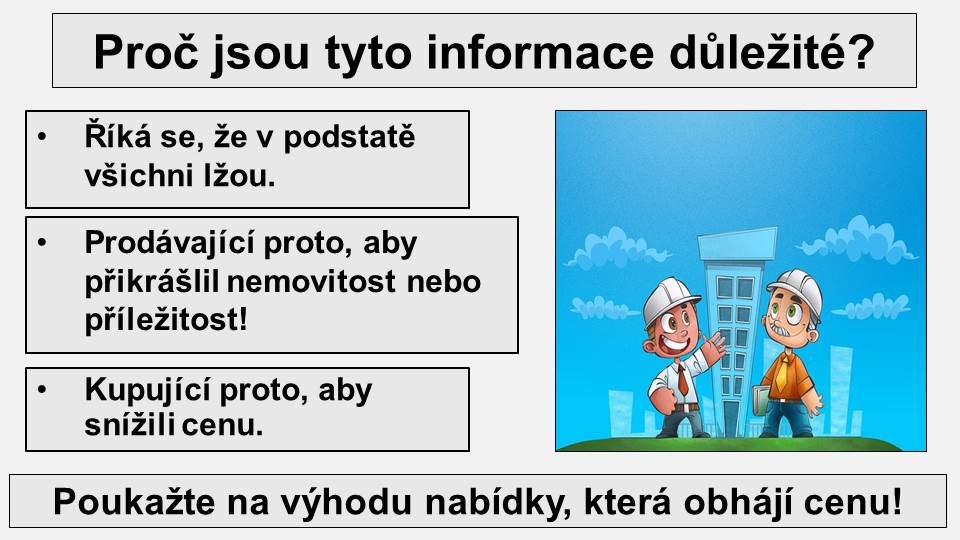 Proč jsou tyto informace důležité?

• Říká se, že v podstatě všichni lžou.

• Prodávající proto, aby přikrášlil nemovitost nebo příležitost!

• Kupující proto, aby snížili cenu.

Poukažte na výhodu nabídky, která obhájí cenu!